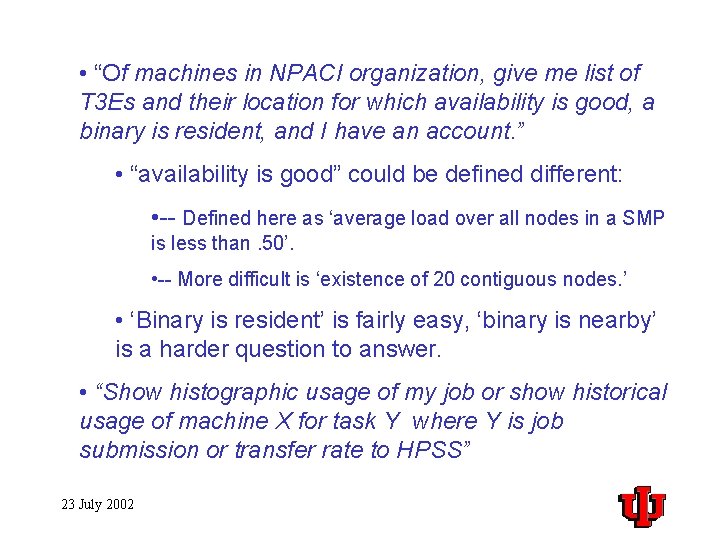 • “Of machines in NPACI organization, give me list of T3Es and their location for which availability is good, a binary is resident, and I have an account.”

• “availability is good” could be defined different:

•-- Defined here as ‘average load over all nodes in a SMP is less than .50’.

•-- More difficult is ‘existence of 20 contiguous nodes.’

• ‘Binary is resident’ is fairly easy, ‘binary is nearby’ is a harder question to answer.

• “Show histographic usage of my job or show historical usage of machine X for task Y where Y is job submission or transfer rate to HPSS”

23 July 2002